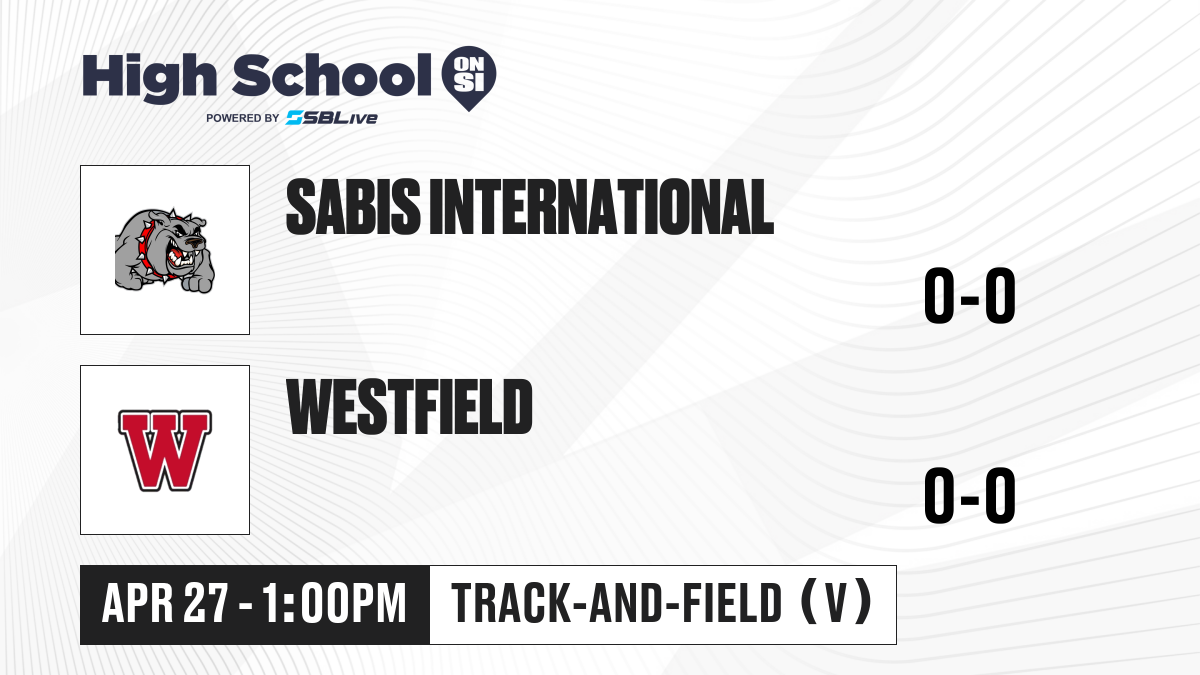 High School ON SI
POWERED BY SBLive

SABIS INTERNATIONAL

0-0

W

WESTFIELD

0-0

APR 27 - 1:00PM

TRACK-AND-FIELD (V)